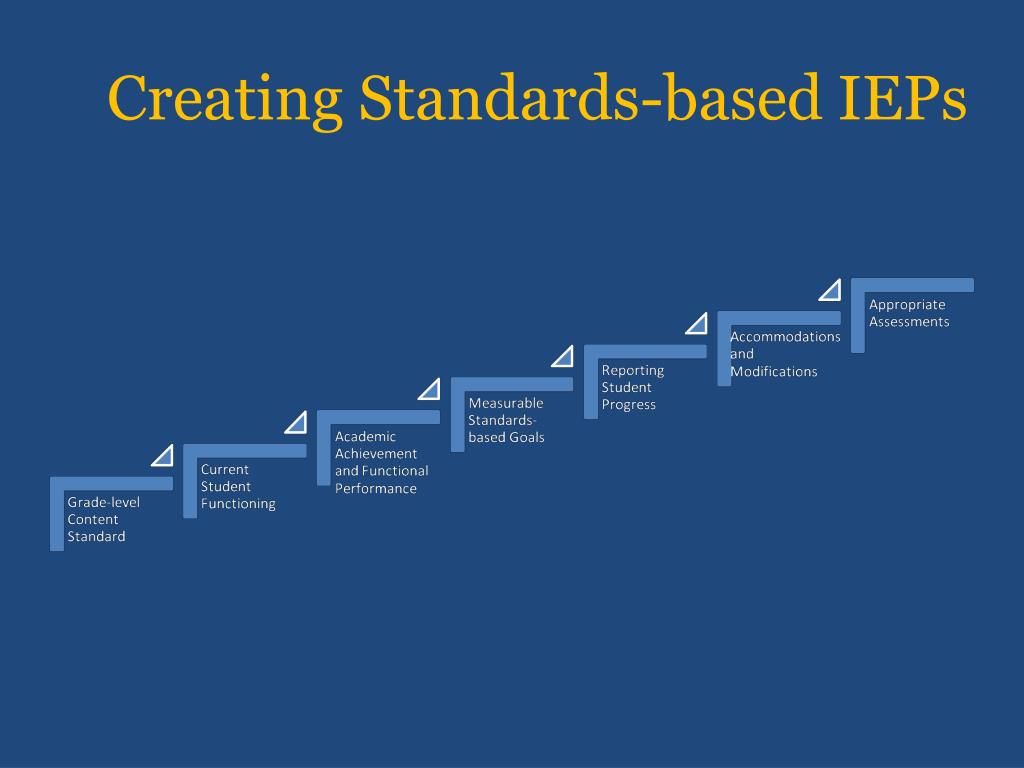 Creating Standards-based IEPs

Grade-level Content Standard

Current Student Functioning

Academic Achievement and Functional Performance

Measurable Standards-based Goals

Reporting Student Progress

Accommodations and Modifications

Appropriate Assessments